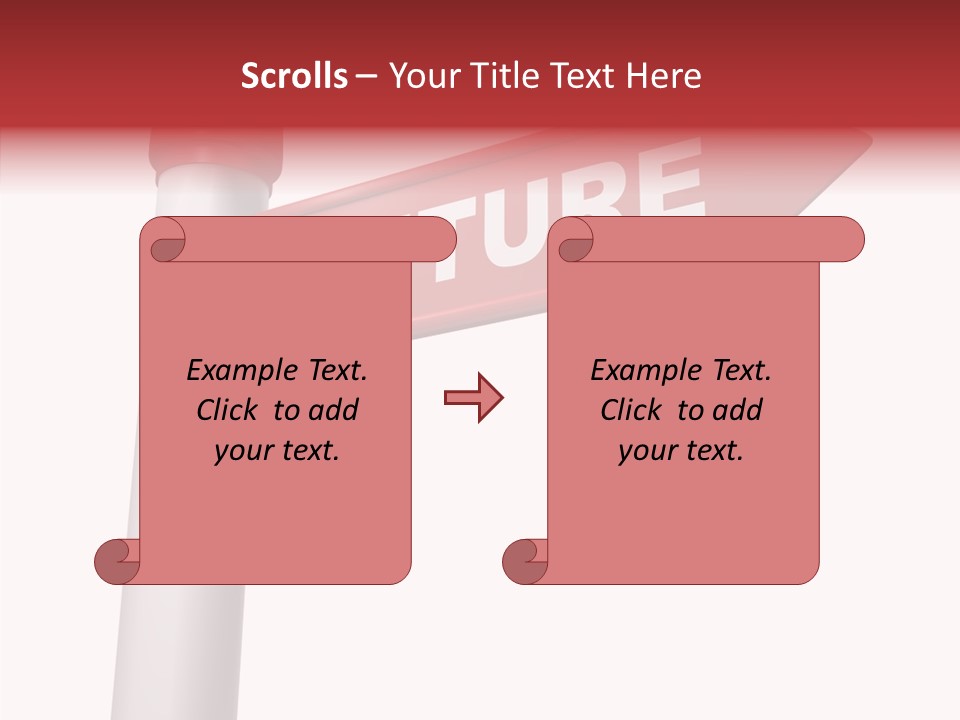 Scrolls – Your Title Text Here

TURE

Example Text. Click to add your text.

Example Text. Click to add your text.